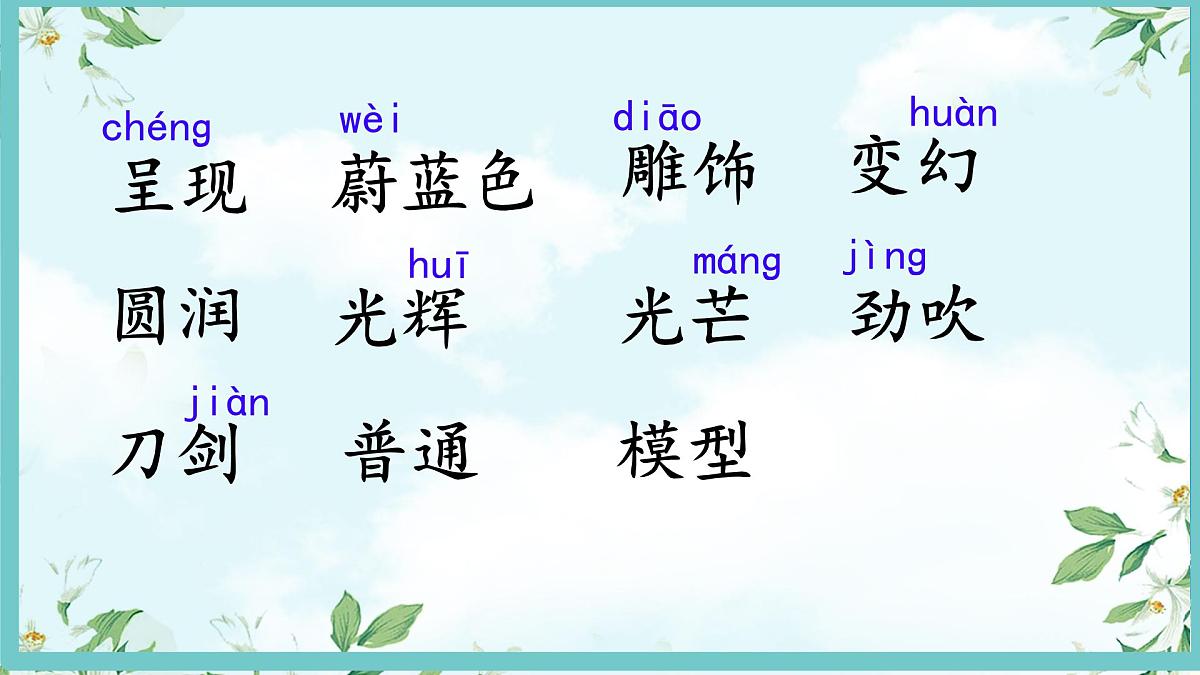 chéng 呈现　wèi 蔚蓝色　diāo 雕饰　huàn 变幻

圆润　huī 光辉　máng 光芒　jìng 劲吹

jiàn 刀剑　普通　模型